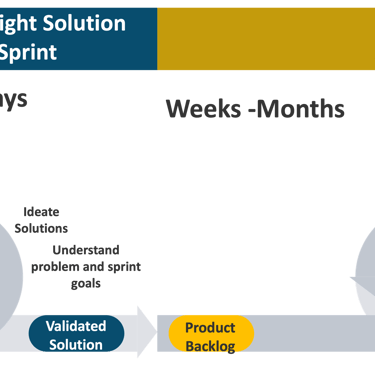 ight Solution
Sprint

ays

Weeks -Months

Ideate Solutions

Understand problem and sprint goals

Validated Solution

Product Backlog